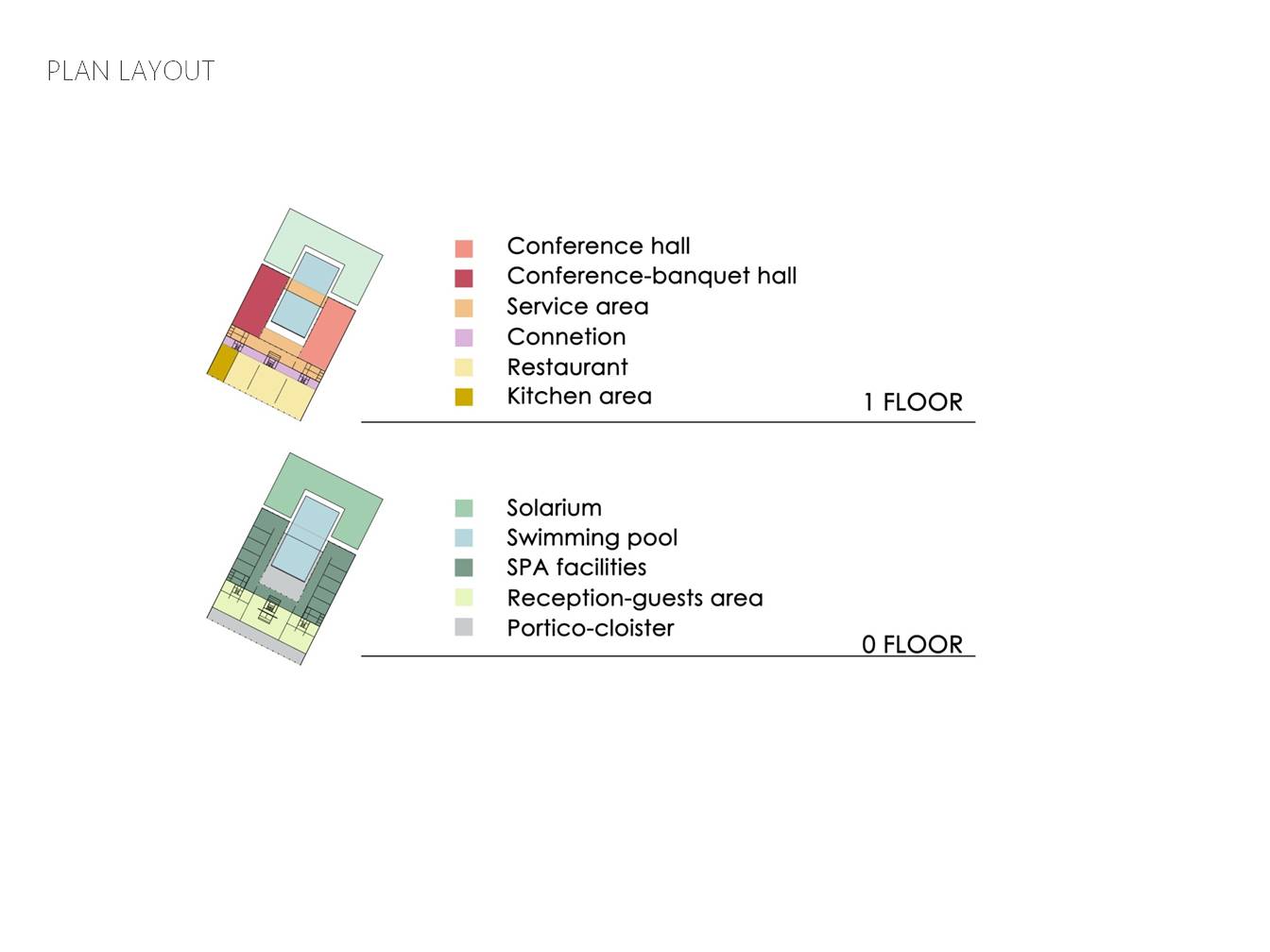 PLAN LAYOUT

Conference hall
Conference-banquet hall
Service area
Connetion
Restaurant
Kitchen area

1 FLOOR

Solarium
Swimming pool
SPA facilities
Reception-guests area
Portico-cloister

0 FLOOR